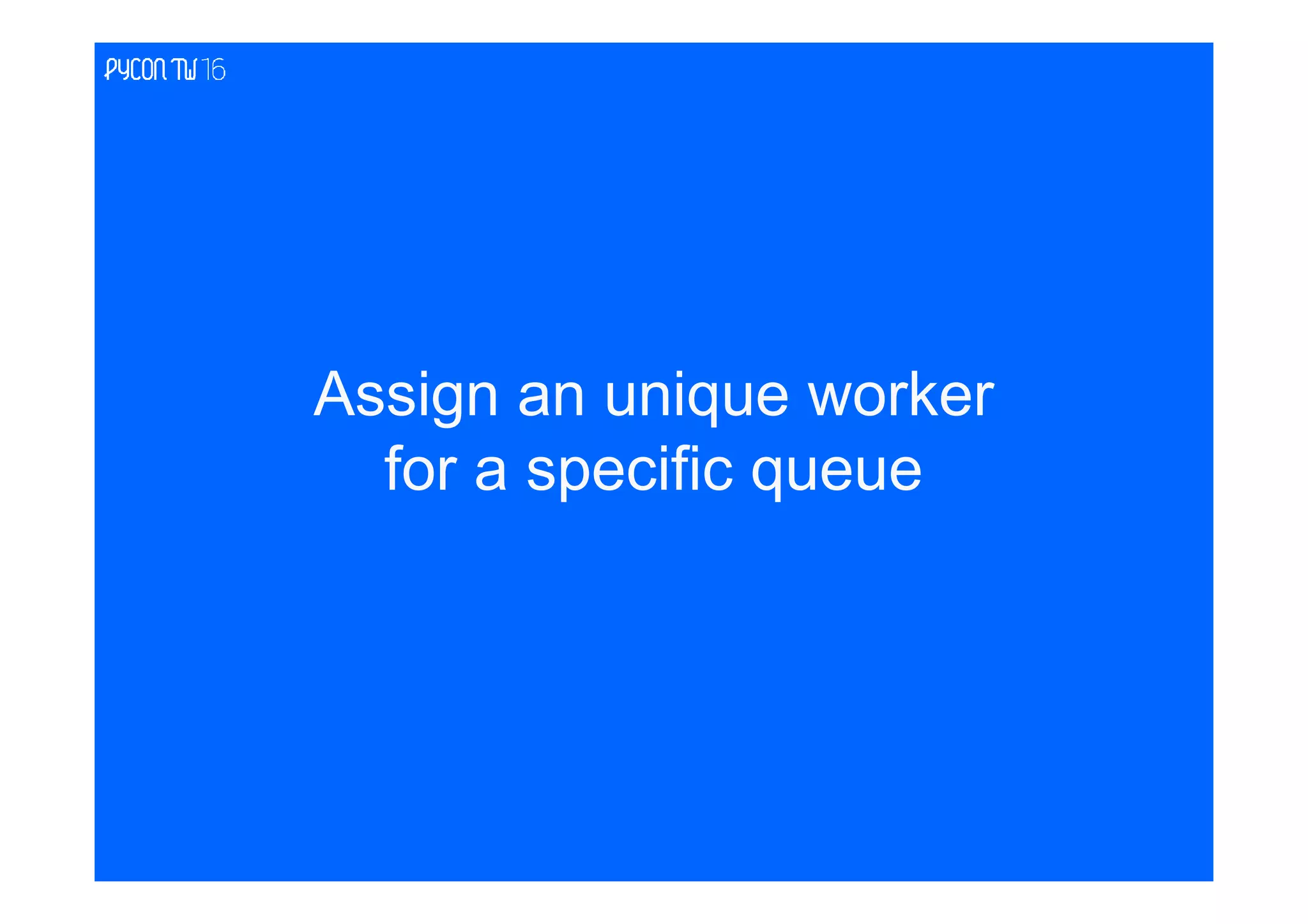 PYCON TW 16

Assign an unique worker for a specific queue